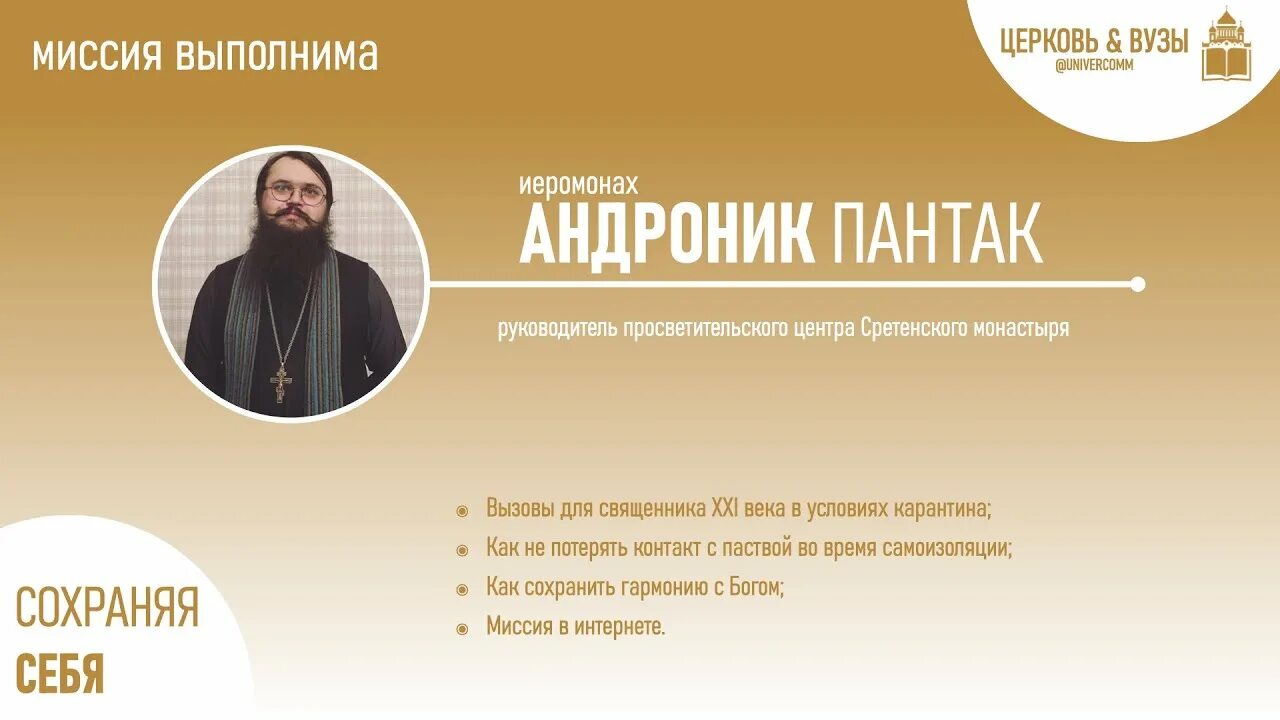 МИССИЯ ВЫПОЛНИМА

ЦЕРКОВЬ & ВУЗЫ
@UNIVERCOMM

иеромонах
АНДРОНИК ПАНТАК

руководитель просветительского центра Сретенского монастыря

Вызовы для священника XXI века в условиях карантина;
Как не потерять контакт с паствой во время самоизоляции;
Как сохранить гармонию с Богом;
Миссия в интернете.

СОХРАНЯЯ
СЕБЯ